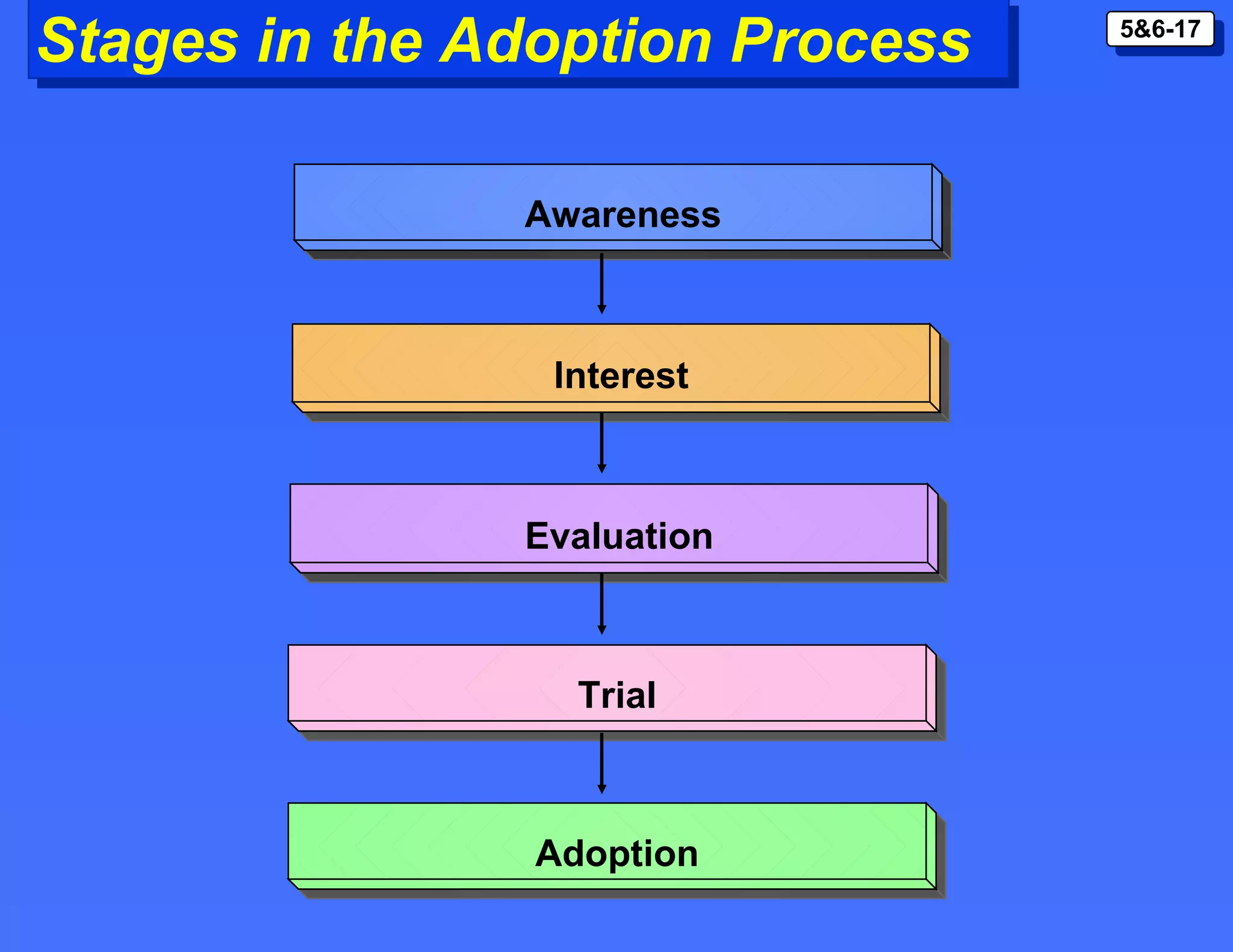 Stages in the Adoption Process

5&6-17

Awareness

Interest

Evaluation

Trial

Adoption